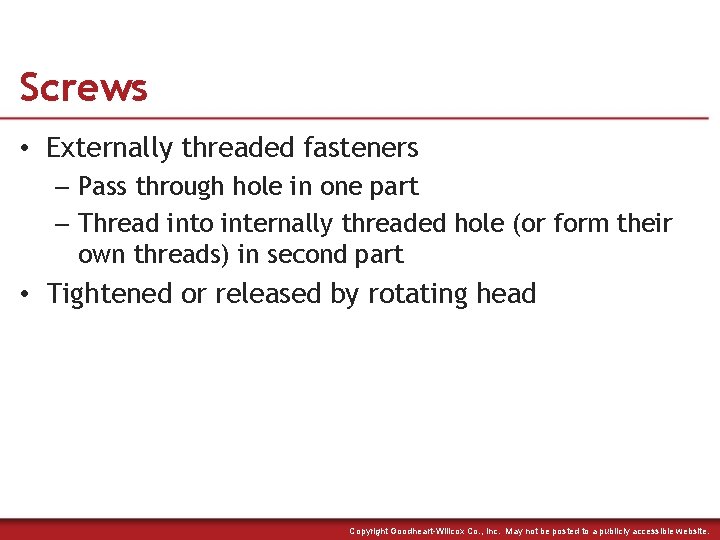 Screws

• Externally threaded fasteners
– Pass through hole in one part
– Thread into internally threaded hole (or form their own threads) in second part
• Tightened or released by rotating head

Copyright Goodheart-Willcox Co., Inc. May not be posted to a publicly accessible website.